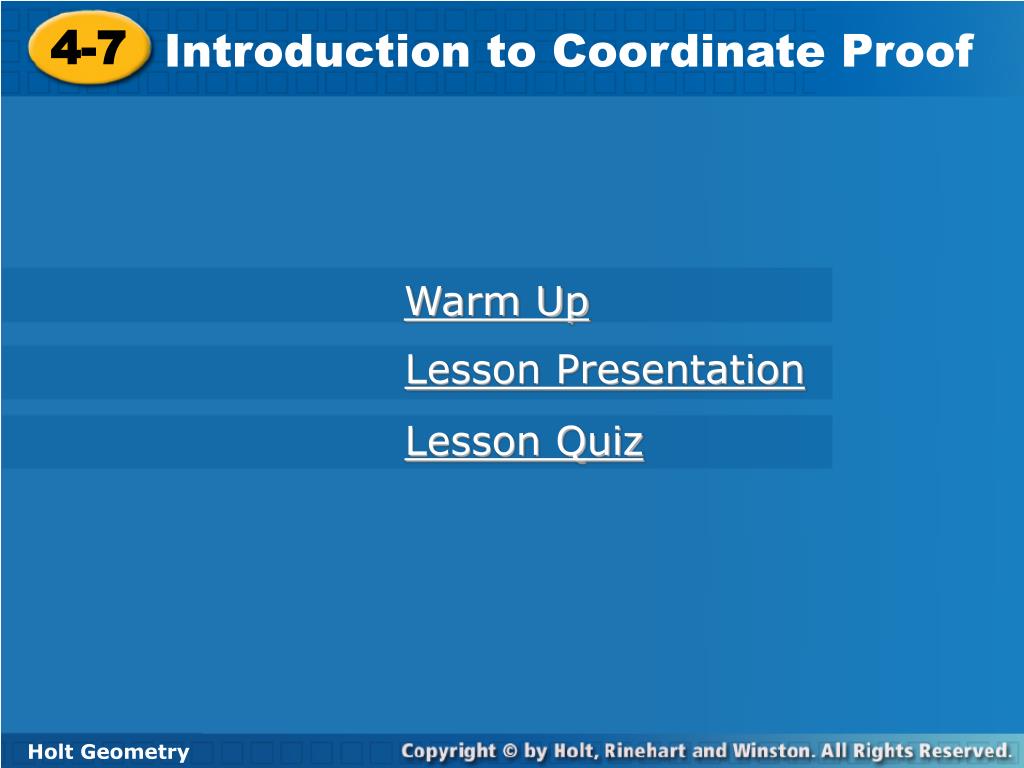 4-7 Introduction to Coordinate Proof

Warm Up

Lesson Presentation

Lesson Quiz

Holt Geometry

Copyright © by Holt, Rinehart and Winston. All Rights Reserved.